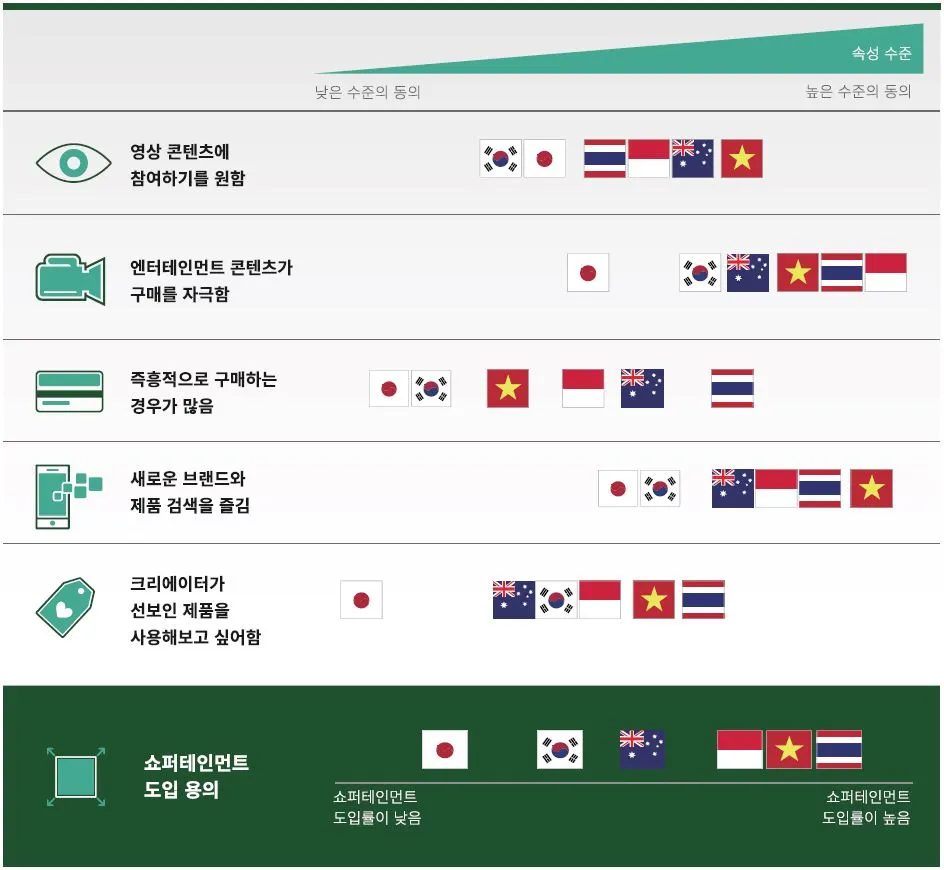 속성 수준

낮은 수준의 동의

높은 수준의 동의

영상 콘텐츠에 참여하기를 원함

엔터테인먼트 콘텐츠가 구매를 자극함

즉흥적으로 구매하는 경우가 많음

새로운 브랜드와 제품 검색을 즐김

크리에이터가 선보인 제품을 사용해보고 싶어함

쇼퍼테인먼트 도입 용의

쇼퍼테인먼트 도입률이 낮음

쇼퍼테인먼트 도입률이 높음